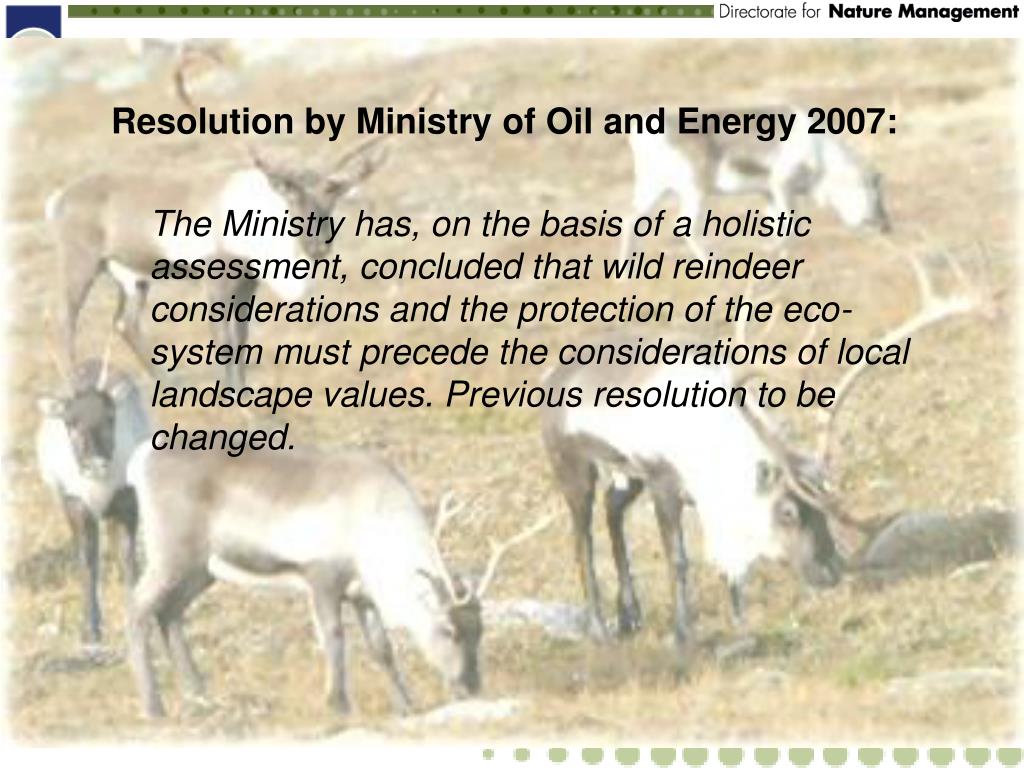 Directorate for Nature Management

Resolution by Ministry of Oil and Energy 2007:

The Ministry has, on the basis of a holistic assessment, concluded that wild reindeer considerations and the protection of the eco-system must precede the considerations of local landscape values. Previous resolution to be changed.